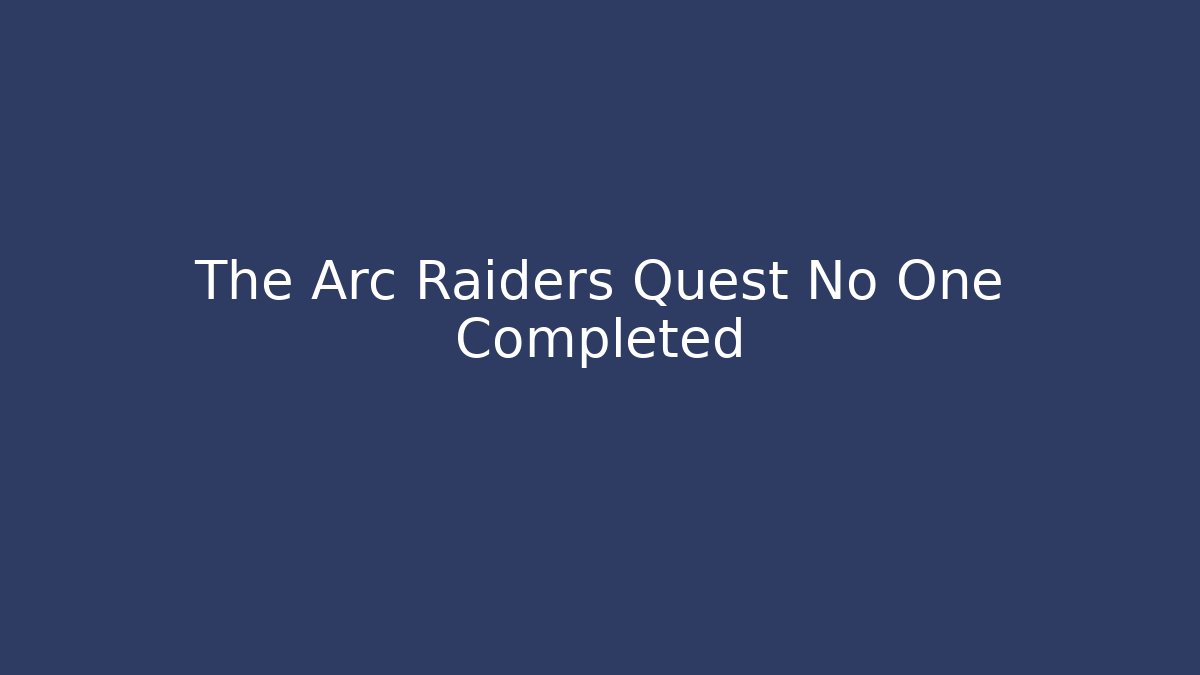 The Arc Raiders Quest No One Completed